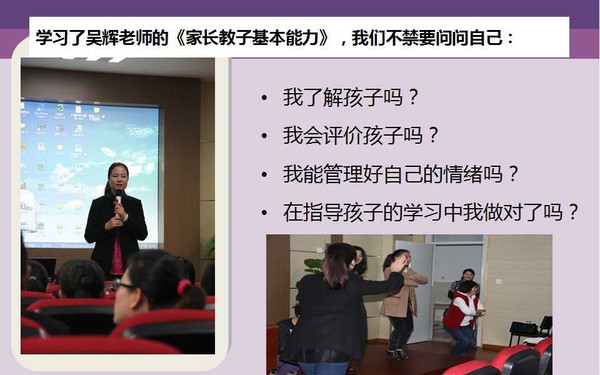 学习了吴辉老师的《家长教子基本能力》，我们不禁要问问自己：

• 我了解孩子吗？
• 我会评价孩子吗？
• 我能管理好自己的情绪吗？
• 在指导孩子的学习中我做对了吗？